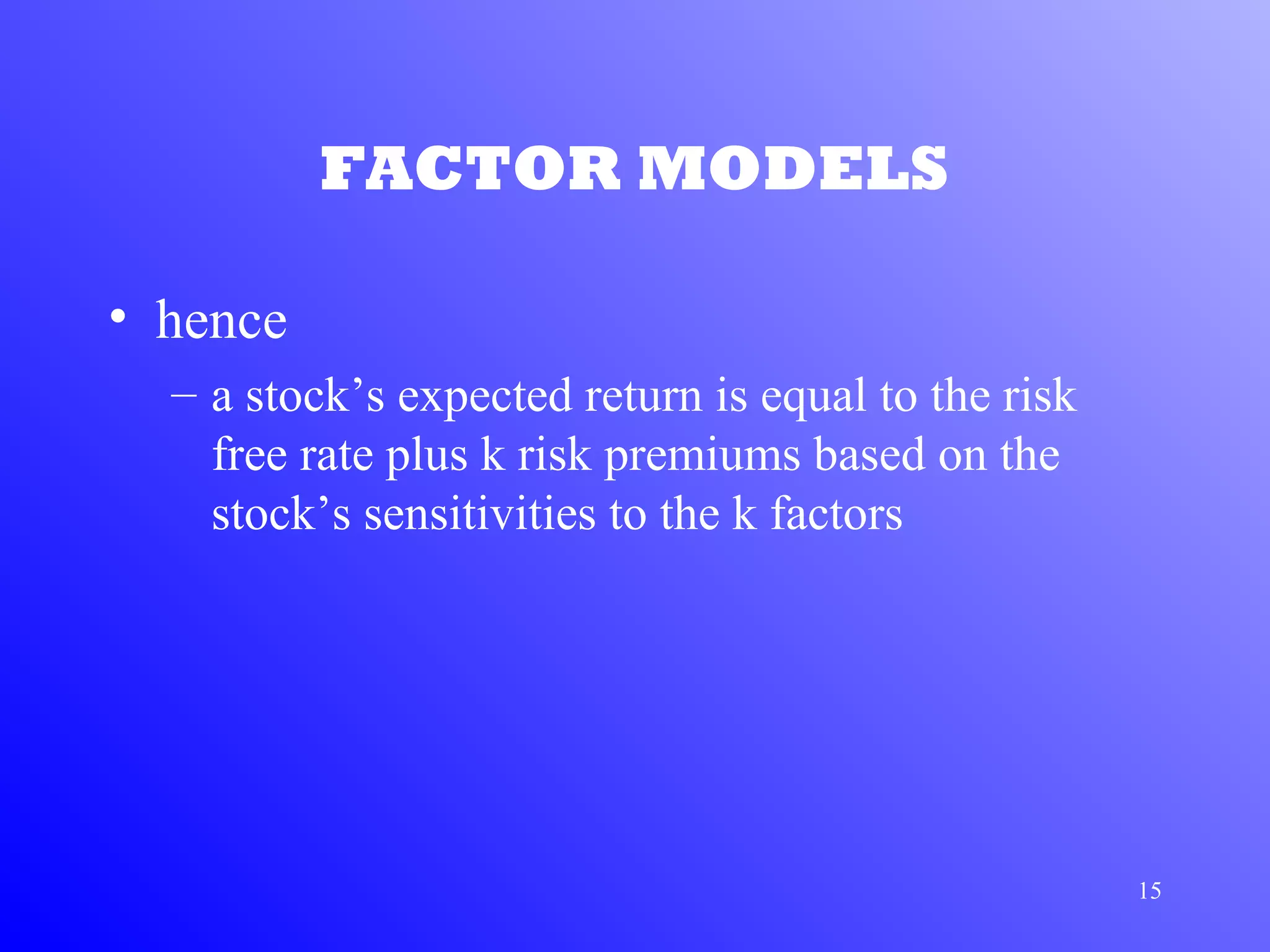 FACTOR MODELS

• hence

– a stock’s expected return is equal to the risk free rate plus k risk premiums based on the stock’s sensitivities to the k factors

15